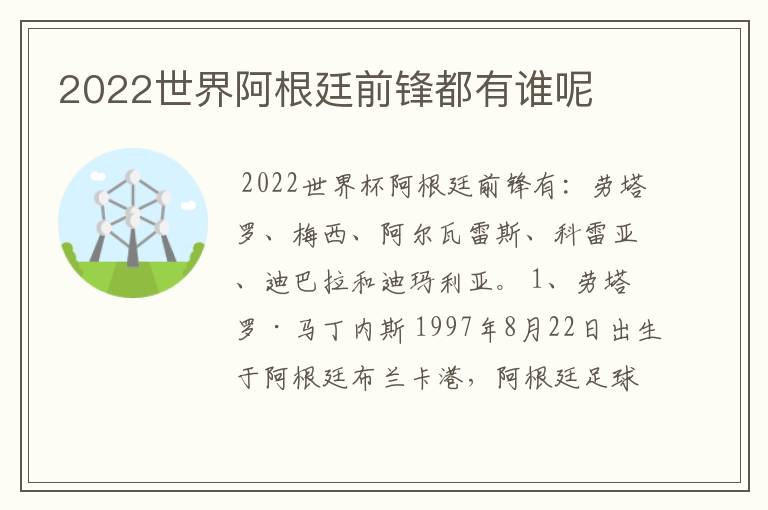 2022世界阿根廷前锋都有谁呢

2022世界杯阿根廷前锋有：劳塔罗、梅西、阿尔瓦雷斯、科雷亚、迪巴拉和迪玛利亚。1、劳塔罗·马丁内斯1997年8月22日出生于阿根廷布兰卡港，阿根廷足球